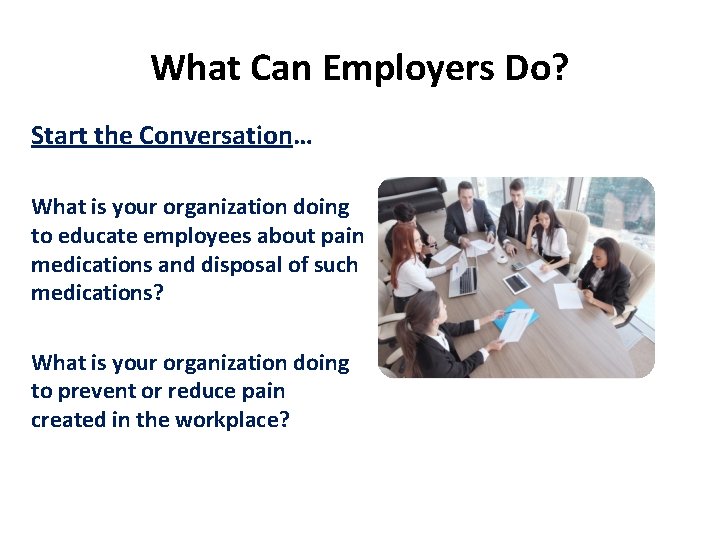 What Can Employers Do?

Start the Conversation…

What is your organization doing to educate employees about pain medications and disposal of such medications?

What is your organization doing to prevent or reduce pain created in the workplace?